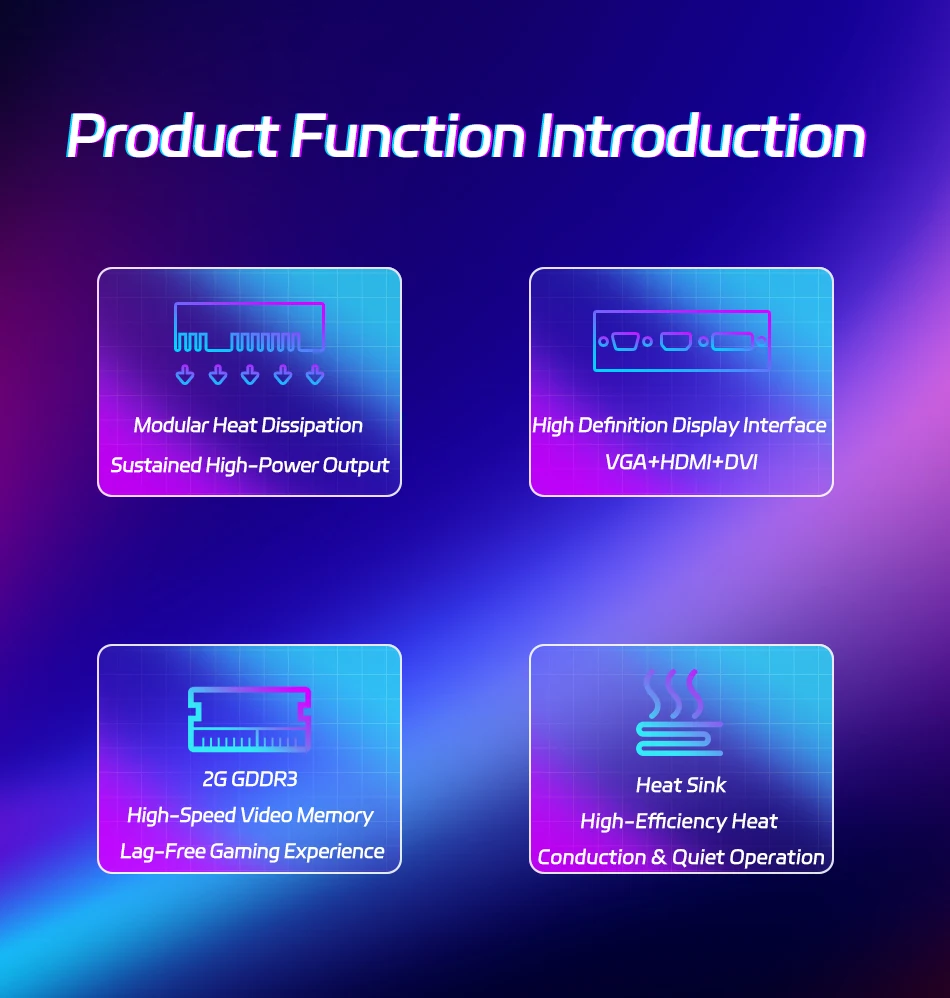 Product Function Introduction

Modular Heat Dissipation
Sustained High-Power Output

High Definition Display Interface
VGA+HDMI+DVI

2G GDDR3
High-Speed Video Memory
Lag-Free Gaming Experience

Heat Sink
High-Efficiency Heat
Conduction & Quiet Operation